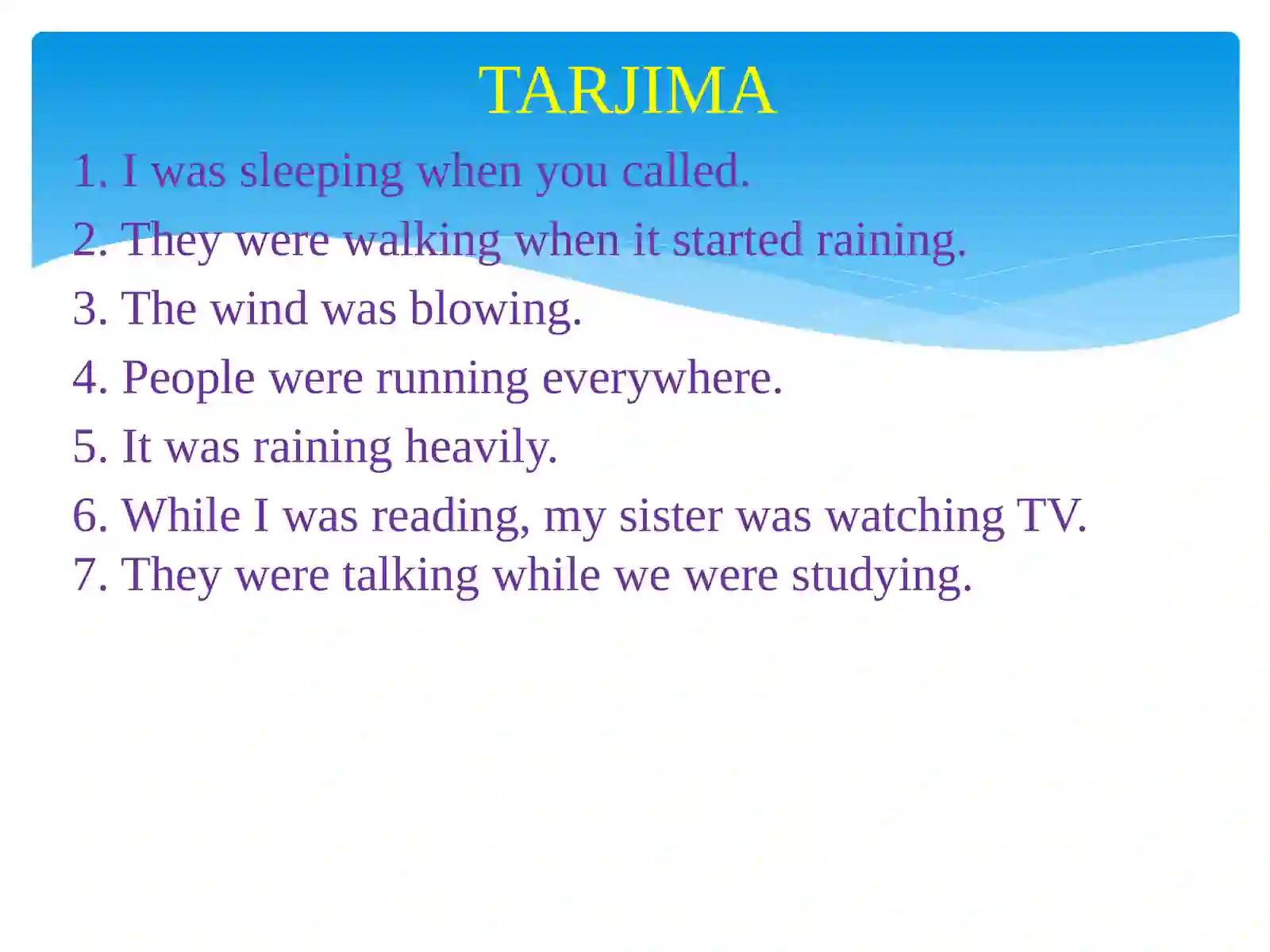 TARJIMA

1. I was sleeping when you called.
2. They were walking when it started raining.
3. The wind was blowing.
4. People were running everywhere.
5. It was raining heavily.
6. While I was reading, my sister was watching TV.
7. They were talking while we were studying.